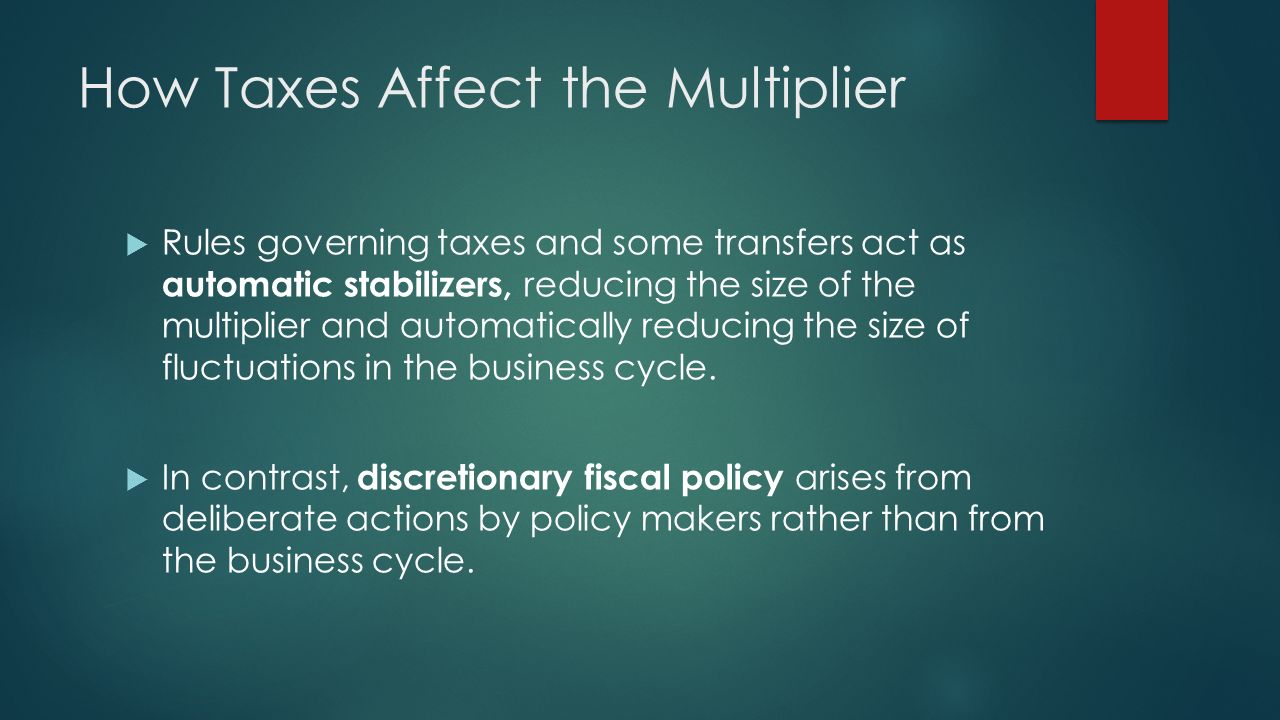 How Taxes Affect the Multiplier

Rules governing taxes and some transfers act as automatic stabilizers, reducing the size of the multiplier and automatically reducing the size of fluctuations in the business cycle.

In contrast, discretionary fiscal policy arises from deliberate actions by policy makers rather than from the business cycle.